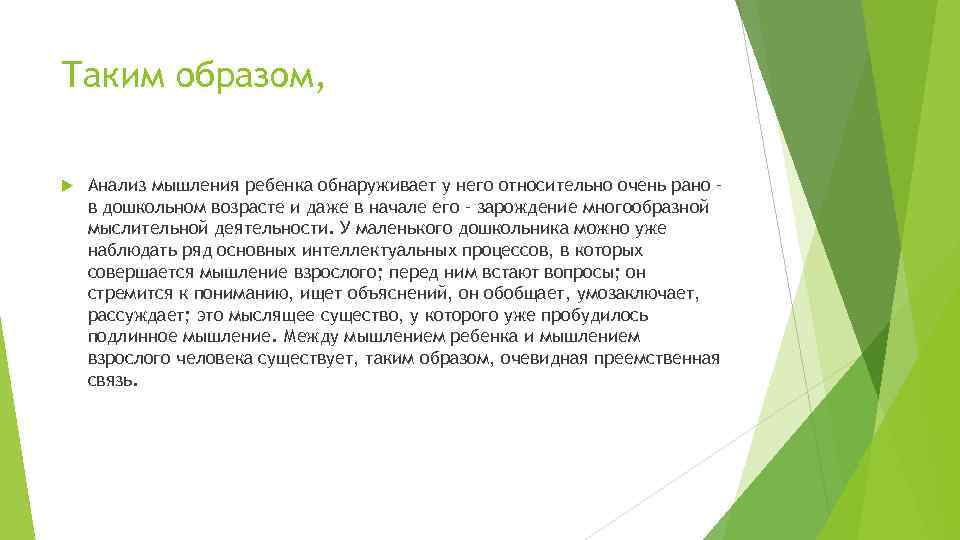 Таким образом,

Анализ мышления ребенка обнаруживает у него относительно очень рано - в дошкольном возрасте и даже в начале его - зарождение многообразной мыслительной деятельности. У маленького дошкольника можно уже наблюдать ряд основных интеллектуальных процессов, в которых совершается мышление взрослого; перед ним встают вопросы; он стремится к пониманию, ищет объяснений, он обобщает, умозаключает, рассуждает; это мыслящее существо, у которого уже пробудилось подлинное мышление. Между мышлением ребенка и мышлением взрослого человека существует, таким образом, очевидная преемственная связь.